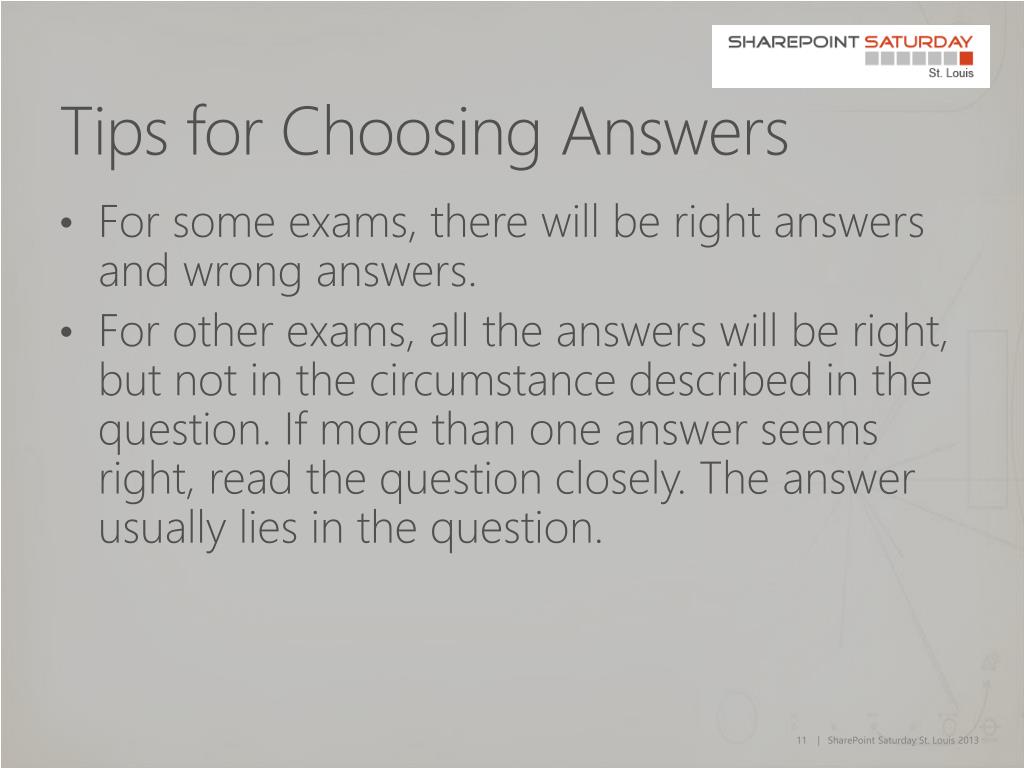 SHAREPOINT SATURDAY
St. Louis

Tips for Choosing Answers

• For some exams, there will be right answers and wrong answers.
• For other exams, all the answers will be right, but not in the circumstance described in the question. If more than one answer seems right, read the question closely. The answer usually lies in the question.

11 | SharePoint Saturday St. Louis 2013